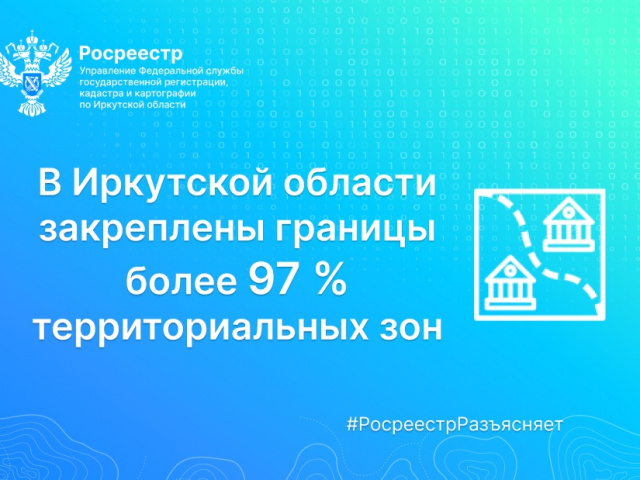 Росреестр
Управление Федеральной службы государственной регистрации, кадастра и картографии по Иркутской области

В Иркутской области закреплены границы более 97 % территориальных зон

#РосреестрРазъясняет